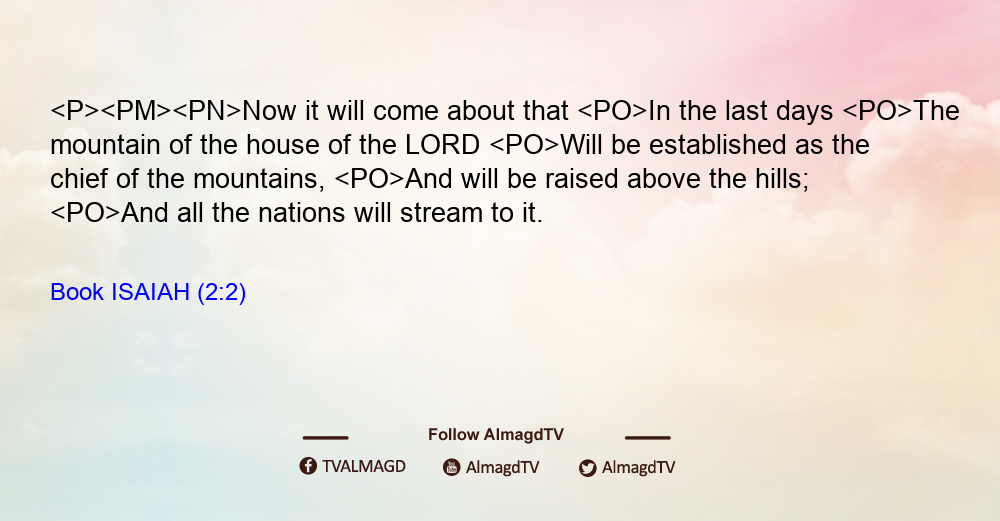 <P><PM><PN>Now it will come about that <PO>In the last days <PO>The mountain of the house of the LORD <PO>Will be established as the chief of the mountains, <PO>And will be raised above the hills; <PO>And all the nations will stream to it.

Book ISAIAH (2:2)

Follow AlmagdTV

TVALMAGD AlmagdTV AlmagdTV